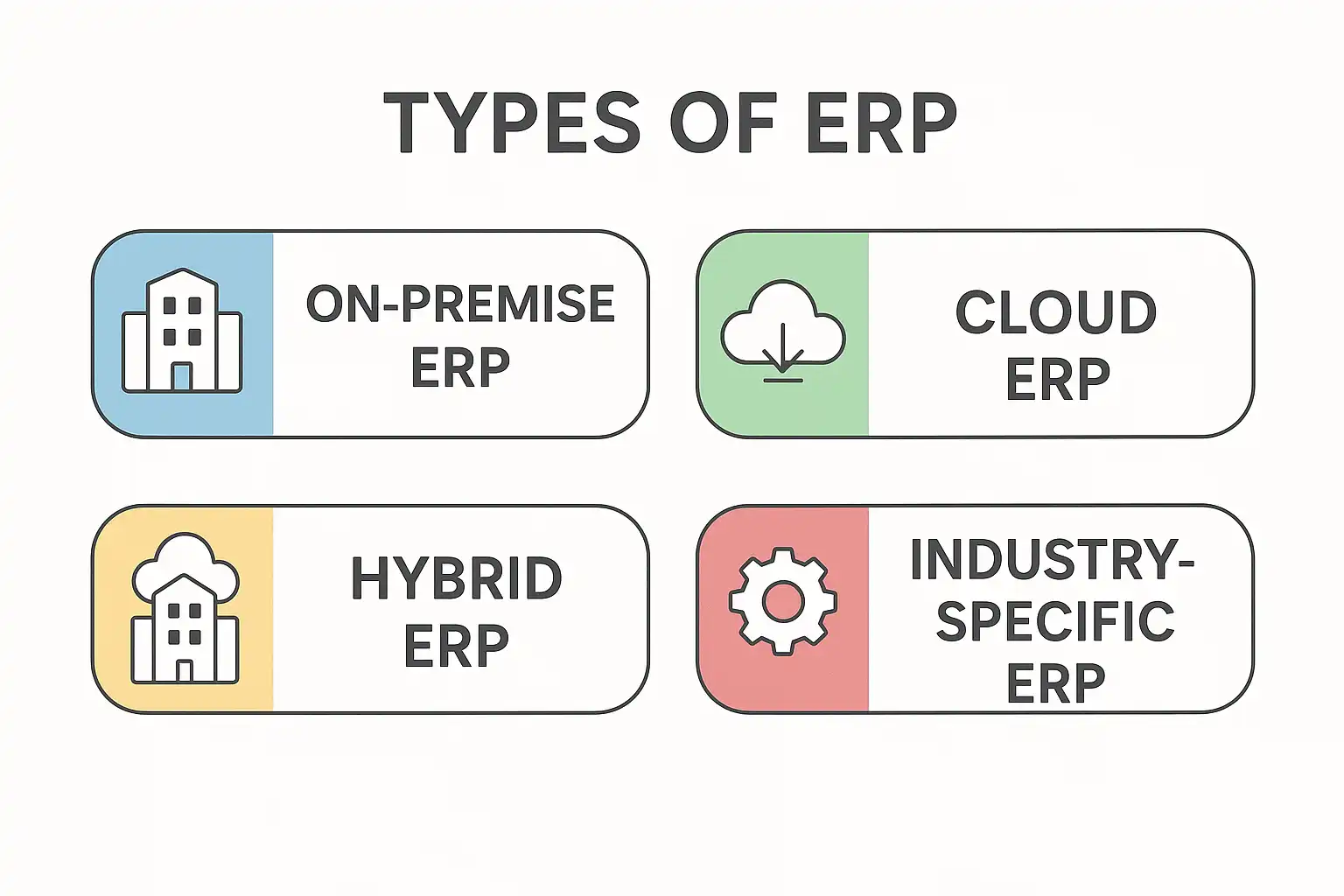 TYPES OF ERP

ON-PREMISE ERP

CLOUD ERP

HYBRID ERP

INDUSTRY-SPECIFIC ERP